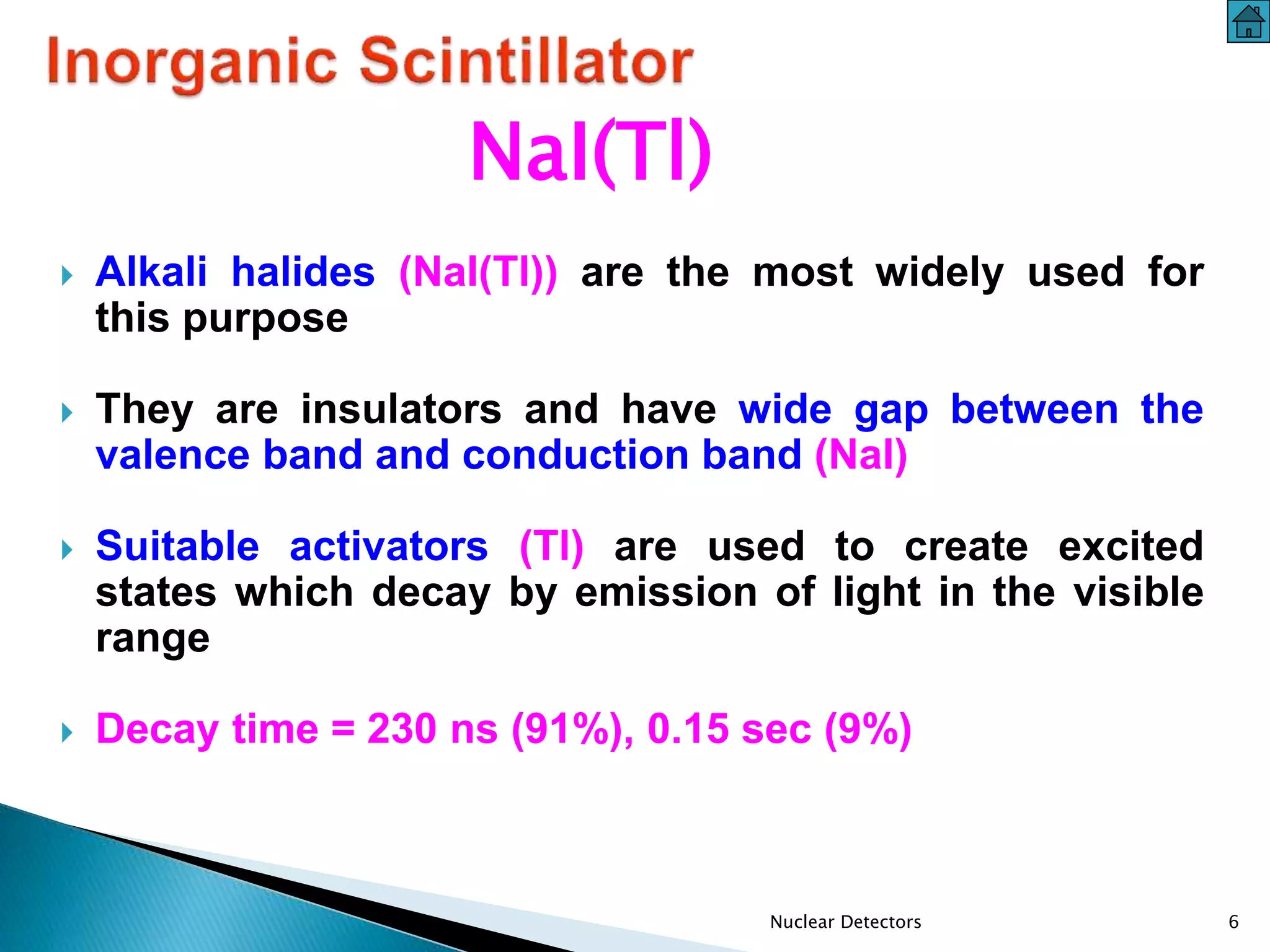 Inorganic Scintillator

NaI(Tl)

Alkali halides (NaI(Tl)) are the most widely used for this purpose

They are insulators and have wide gap between the valence band and conduction band (NaI)

Suitable activators (Tl) are used to create excited states which decay by emission of light in the visible range

Decay time = 230 ns (91%), 0.15 sec (9%)

Nuclear Detectors

6